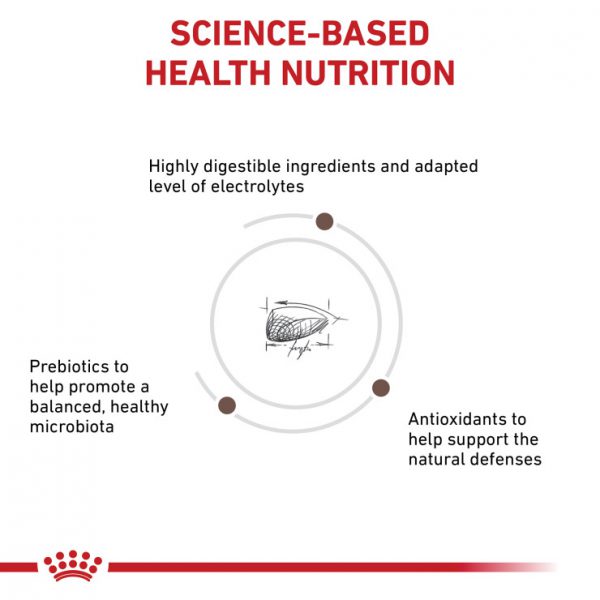 SCIENCE-BASED HEALTH NUTRITION

Highly digestible ingredients and adapted level of electrolytes

Prebiotics to help promote a balanced, healthy microbiota

Antioxidants to help support the natural defenses